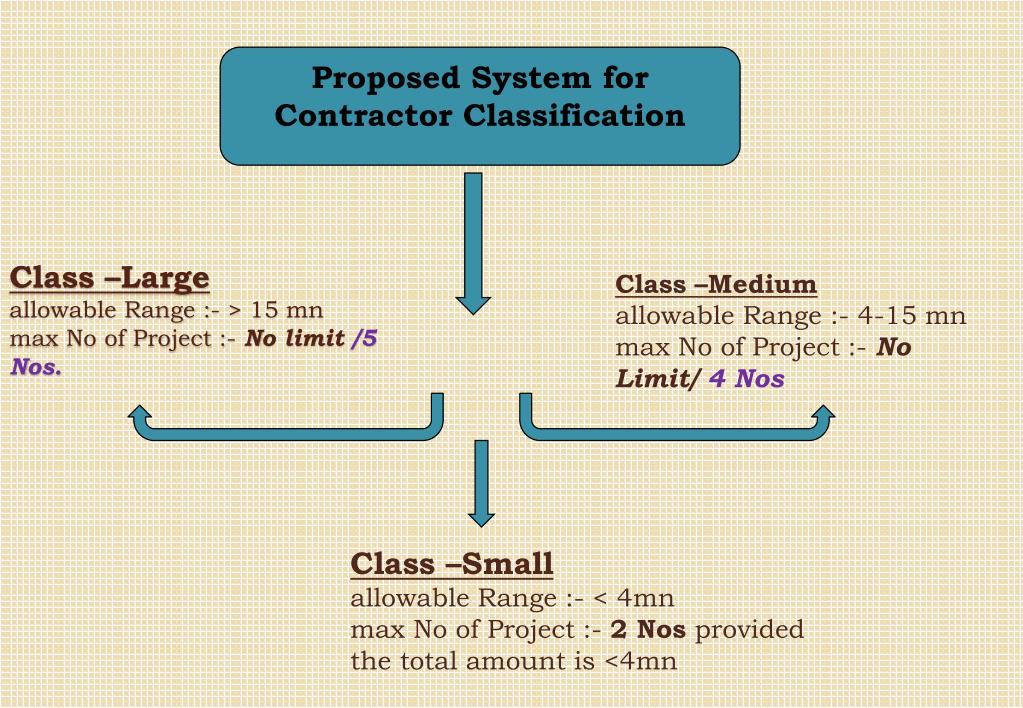 Proposed System for Contractor Classification

Class –Large
allowable Range :- > 15 mn
max No of Project :- No limit /5 Nos.

Class –Medium
allowable Range :- 4-15 mn
max No of Project :- No Limit/ 4 Nos

Class –Small
allowable Range :- < 4mn
max No of Project :- 2 Nos provided the total amount is <4mn